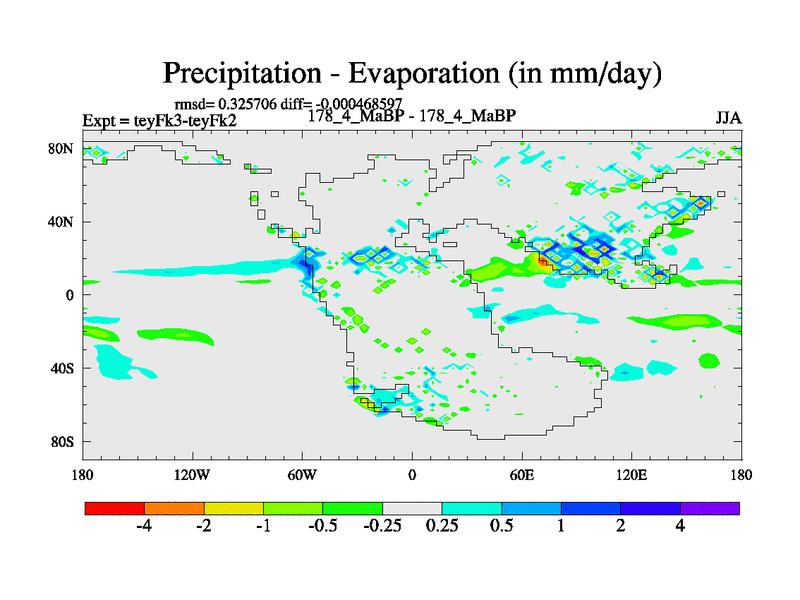 Precipitation - Evaporation (in mm/day)

rmsd= 0.325706 diff= -0.000468597

Expt = teyFk3-teyFk2

178_4_MaBP - 178_4_MaBP

JJA

80N
40N
0
40S
80S

180 120W 60W 0 60E 120E 180

-4 -2 -1 -0.5 -0.25 0.25 0.5 1 2 4